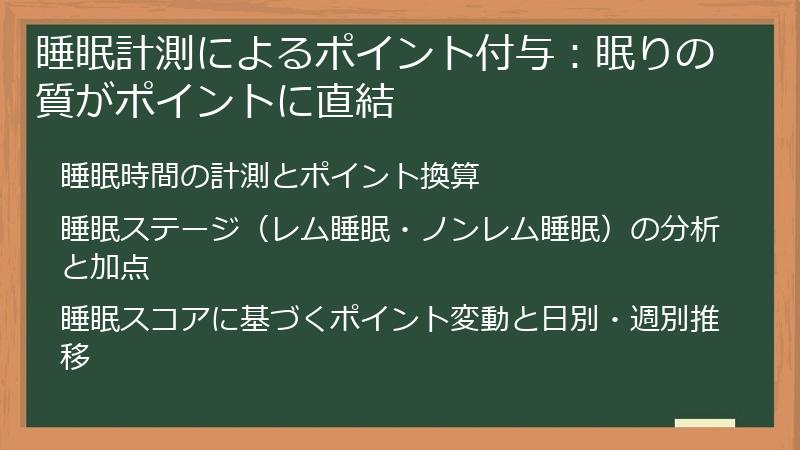 睡眠計測によるポイント付与：眠りの質がポイントに直結

睡眠時間の計測とポイント換算

睡眠ステージ（レム睡眠・ノンレム睡眠）の分析と加点

睡眠スコアに基づくポイント変動と日別・週別推移